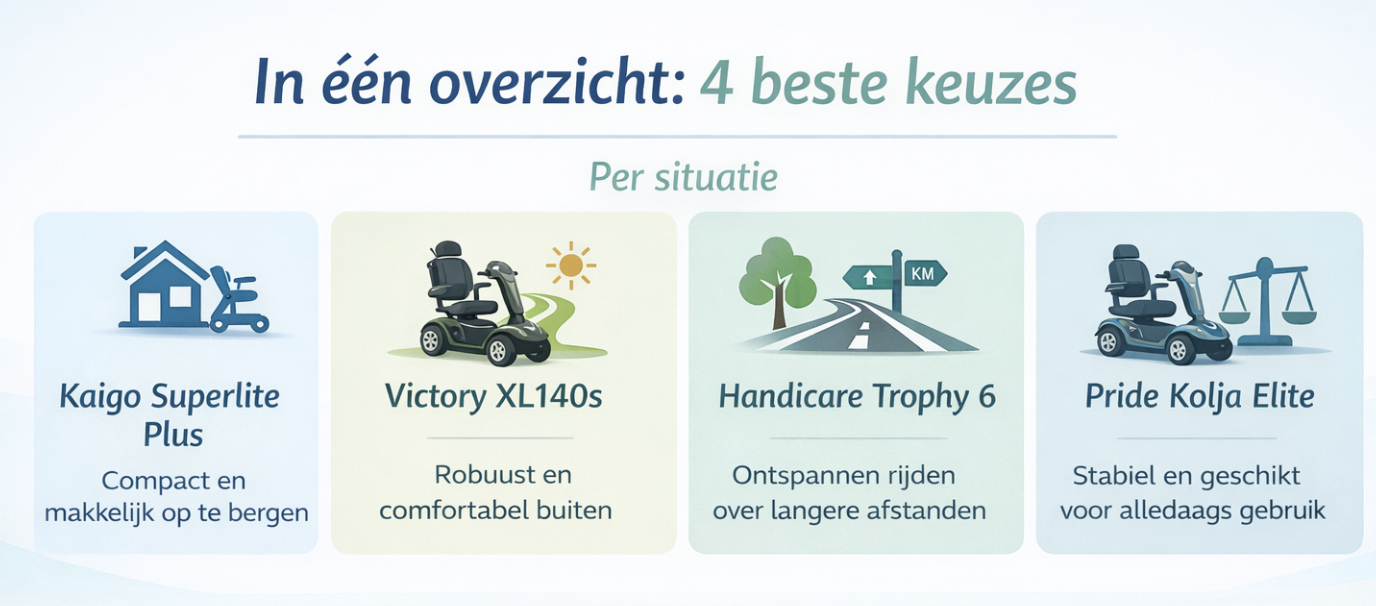 In één overzicht: 4 beste keuzes

Per situatie

Kaigo Superlite Plus

Compact en makkelijk op te bergen

Victory XL140s

Robuust en comfortabel buiten

KM

Handicare Trophy 6

Ontspannen rijden over langere afstanden

Pride Kolja Elite

Stabiel en geschikt voor alledaags gebruik